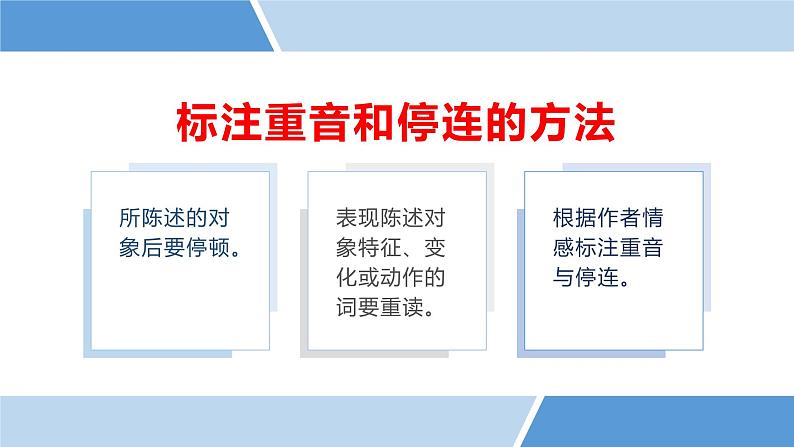 标注重音和停连的方法

所陈述的对象后要停顿。

表现陈述对象特征、变化或动作的词要重读。

根据作者情感标注重音与停连。